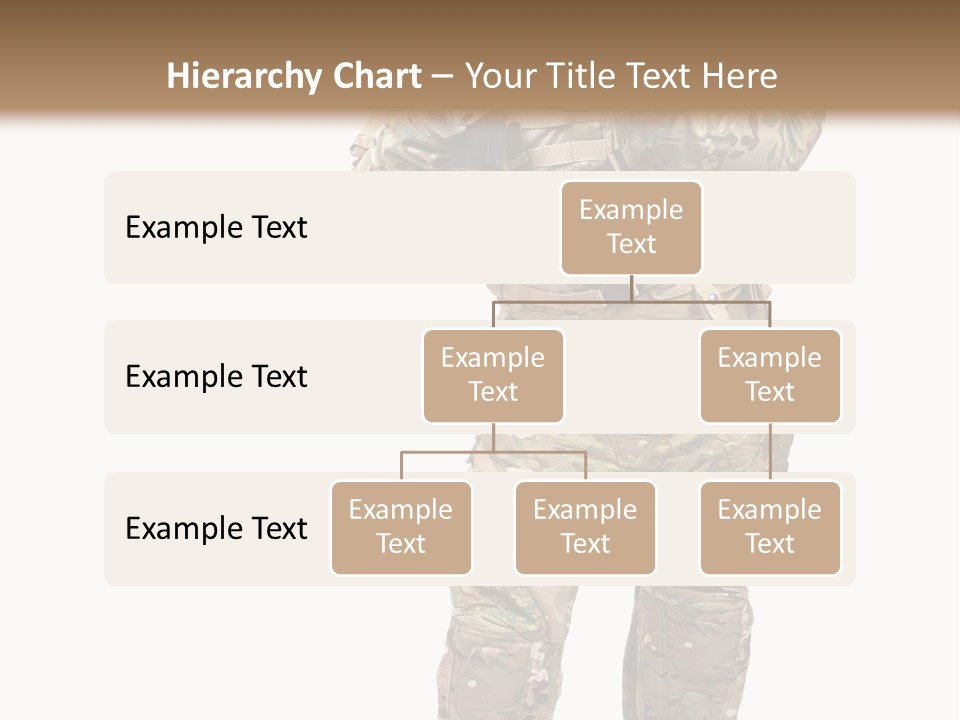 Hierarchy Chart – Your Title Text Here

Example Text

Example Text

Example Text

Example Text

Example Text

Example Text

Example Text

Example Text

Example Text